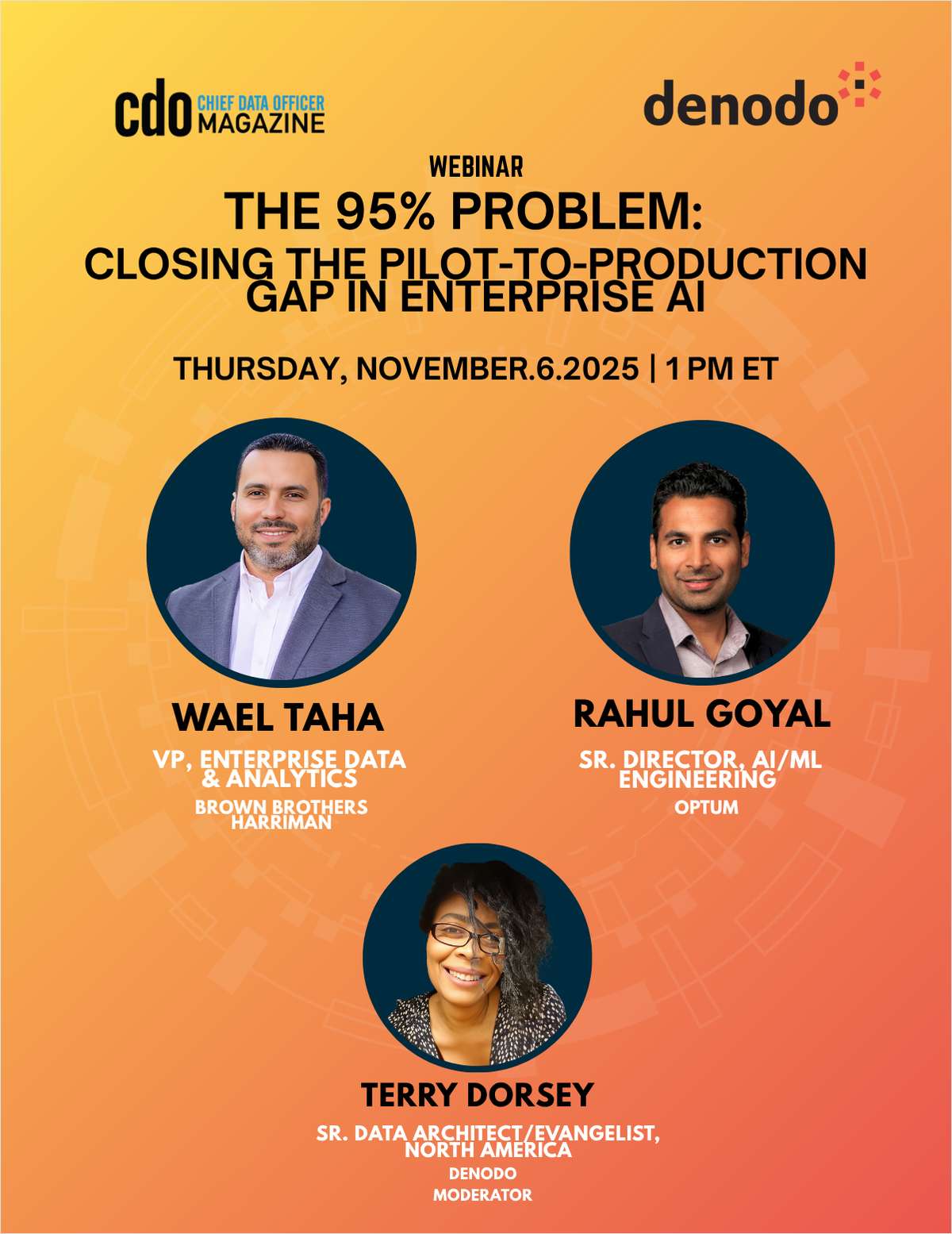 cdo CHIEF DATA OFFICER MAGAZINE

denodo

WEBINAR

THE 95% PROBLEM:
CLOSING THE PILOT-TO-PRODUCTION GAP IN ENTERPRISE AI

THURSDAY, NOVEMBER.6.2025 | 1 PM ET

WAEL TAHA
VP, ENTERPRISE DATA & ANALYTICS
BROWN BROTHERS HARRIMAN

RAHUL GOYAL
SR. DIRECTOR, AI/ML ENGINEERING
OPTUM

TERRY DORSEY
SR. DATA ARCHITECT/EVANGELIST, NORTH AMERICA
DENODO
MODERATOR